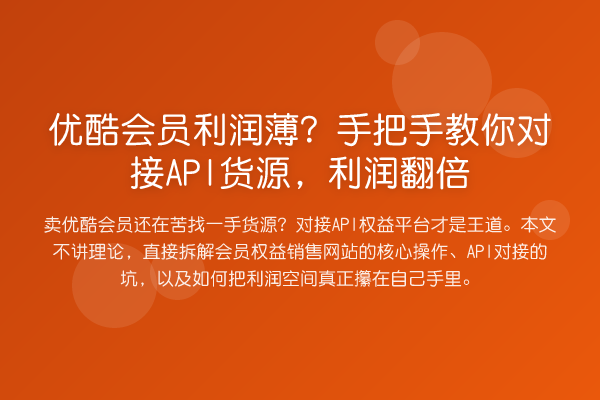 优酷会员利润薄？手把手教你对接API货源，利润翻倍

卖优酷会员还在苦找一手货源？对接API权益平台才是王道。本文不讲理论，直接拆解会员权益销售网站的核心操作、API对接的坑，以及如何把利润空间真正攥在自己手里。